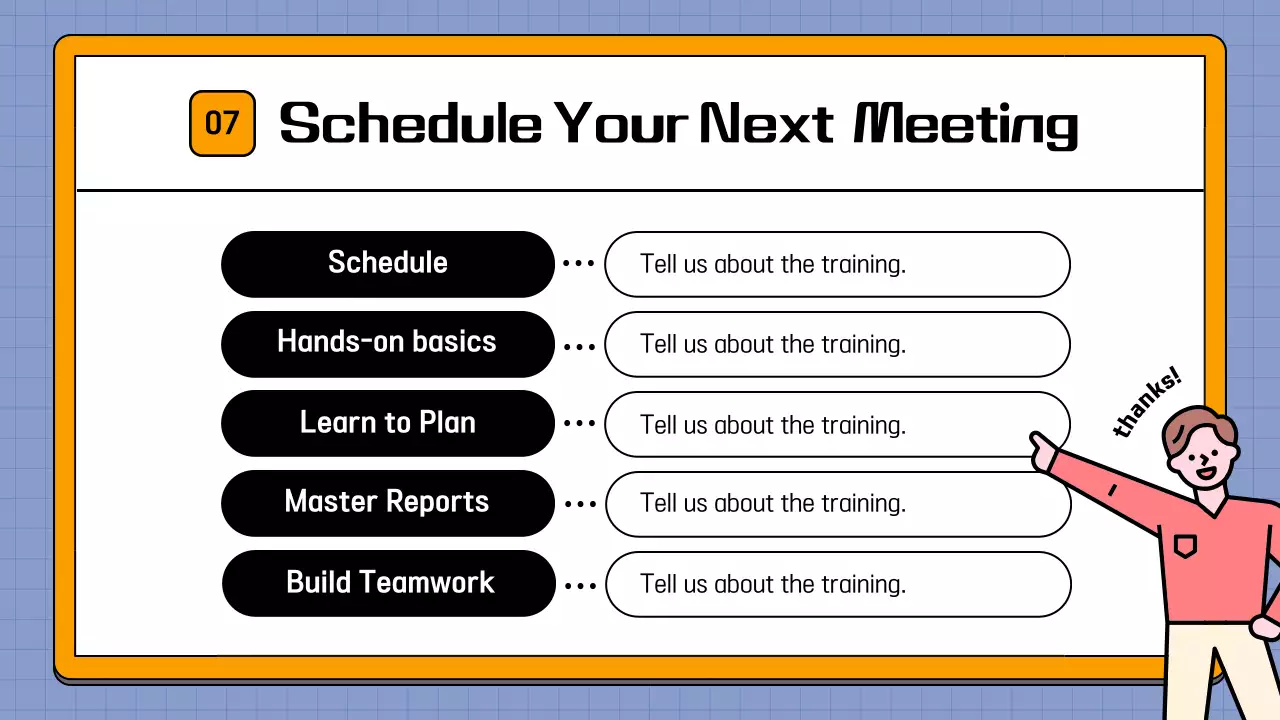 07 Schedule Your Next Meeting

Schedule ··· Tell us about the training.

Hands-on basics ··· Tell us about the training.

Learn to Plan ··· Tell us about the training.

Master Reports ··· Tell us about the training.

Build Teamwork ··· Tell us about the training.

thanks!